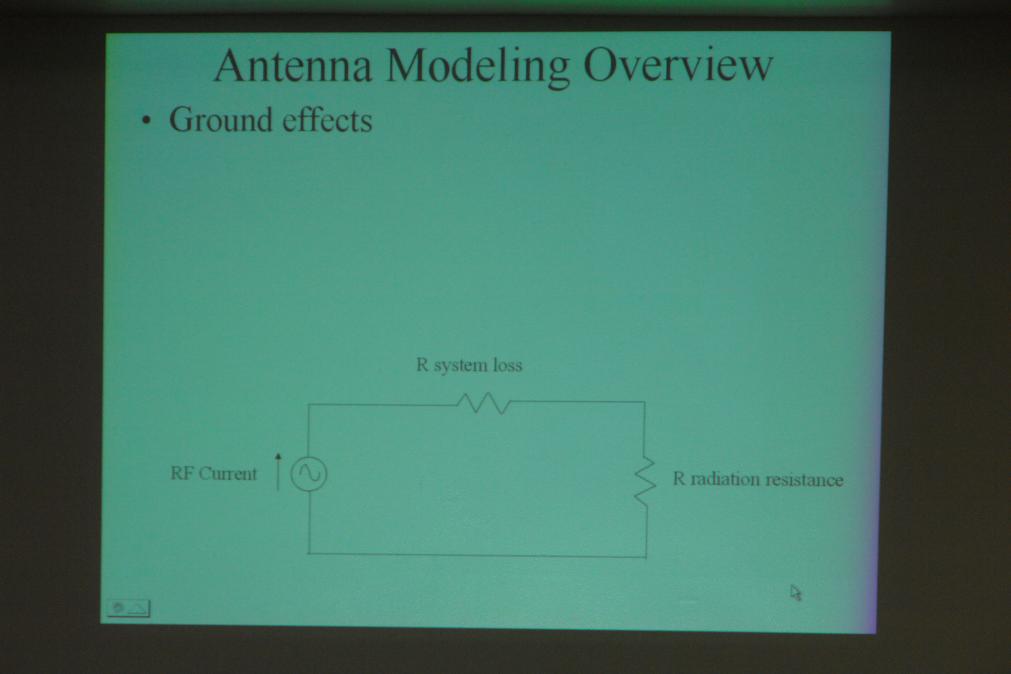 Antenna Modeling Overview

• Ground effects

R system loss

RF Current

R radiation resistance